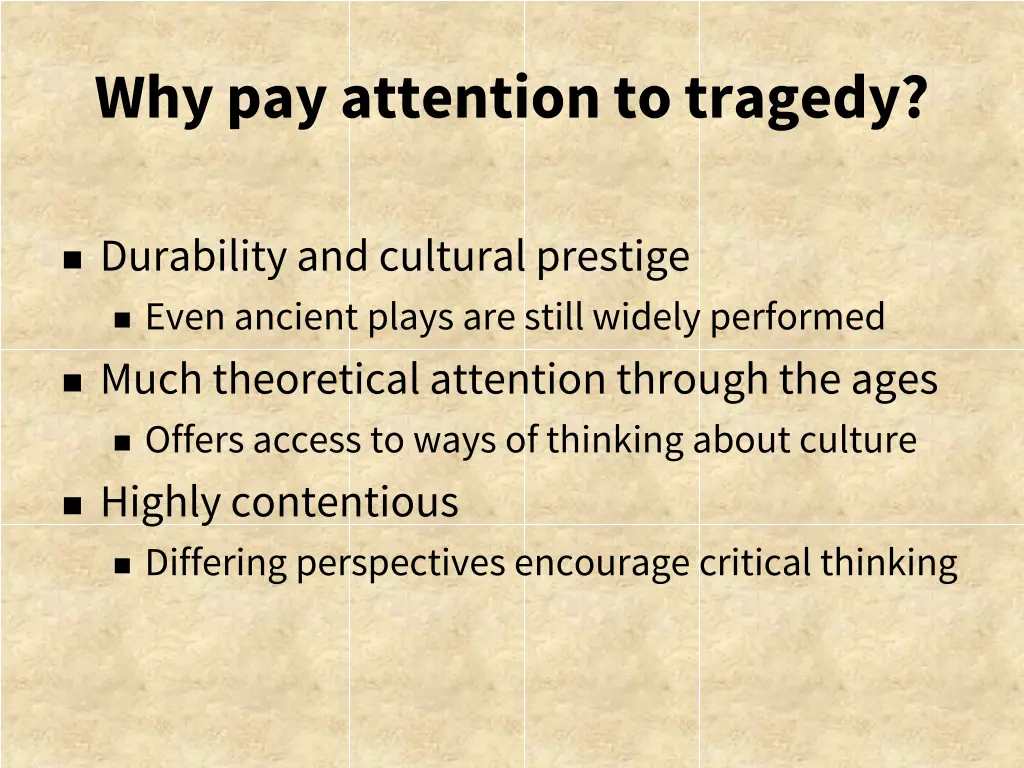 Why pay attention to tragedy?

- Durability and cultural prestige
  - Even ancient plays are still widely performed
- Much theoretical attention through the ages
  - Offers access to ways of thinking about culture
- Highly contentious
  - Differing perspectives encourage critical thinking